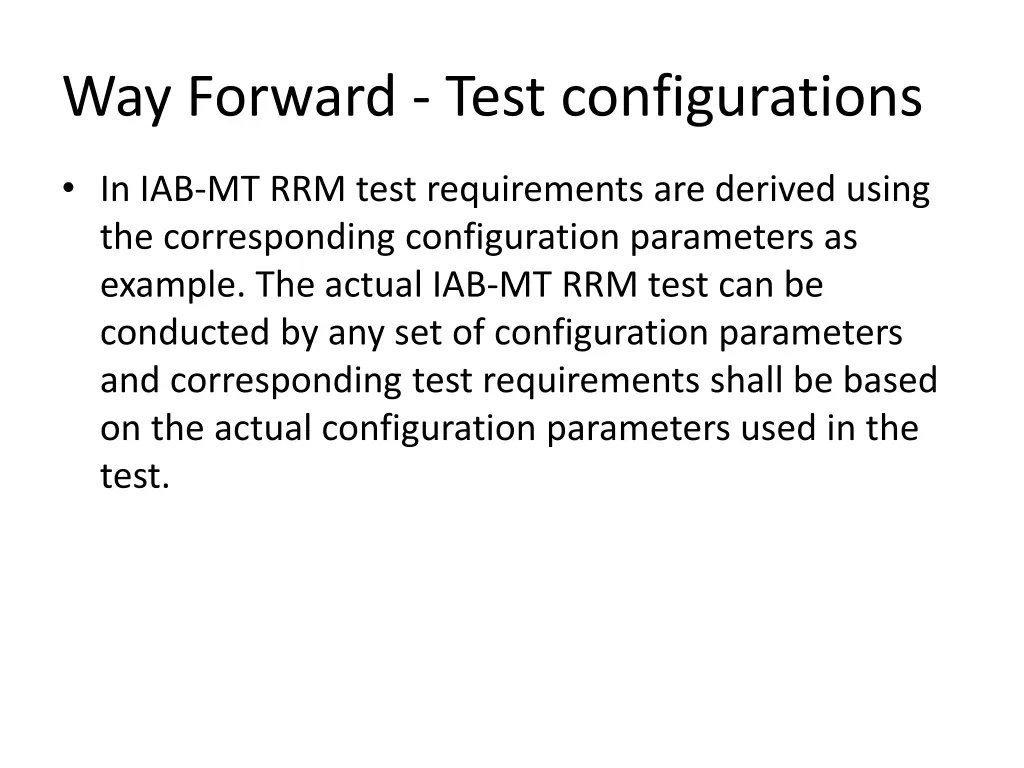 Way Forward - Test configurations

• In IAB-MT RRM test requirements are derived using the corresponding configuration parameters as example. The actual IAB-MT RRM test can be conducted by any set of configuration parameters and corresponding test requirements shall be based on the actual configuration parameters used in the test.